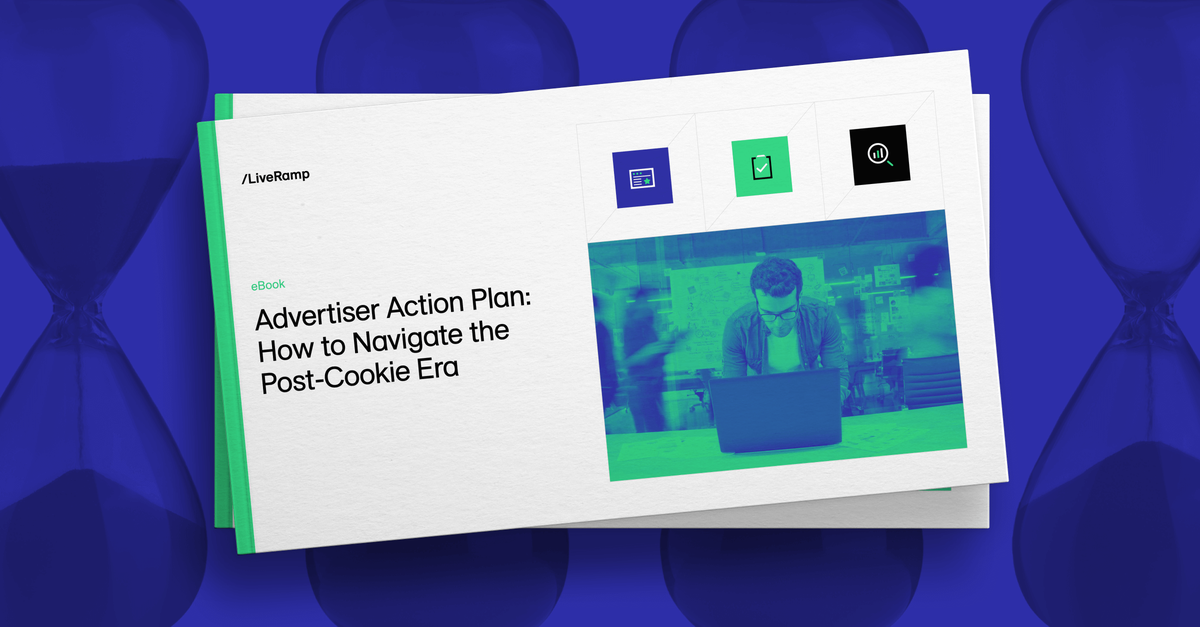 /LiveRamp

eBook

Advertiser Action Plan: How to Navigate the Post-Cookie Era